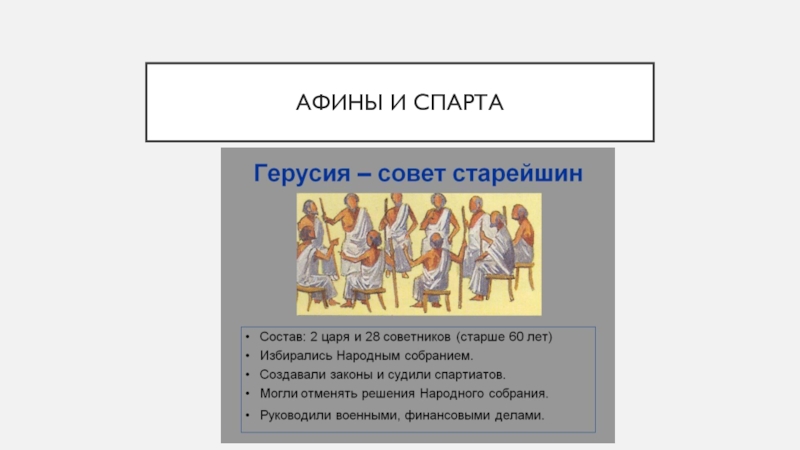 АФИНЫ И СПАРТА

Герусия – совет старейшин

• Состав: 2 царя и 28 советников (старше 60 лет)
• Избирались Народным собранием.
• Создавали законы и судили спартиатов.
• Могли отменять решения Народного собрания.
• Руководили военными, финансовыми делами.